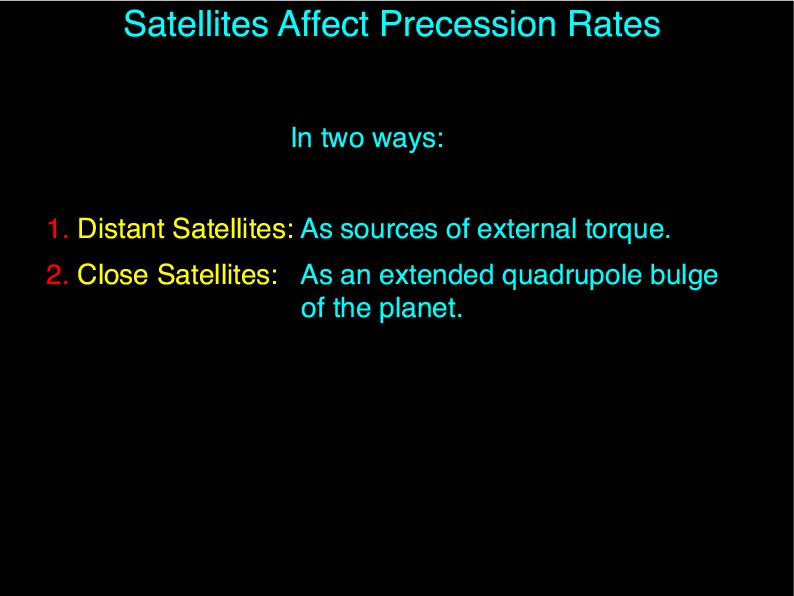 Satellites Affect Precession Rates

In two ways:

1. Distant Satellites: As sources of external torque.

2. Close Satellites: As an extended quadrupole bulge of the planet.